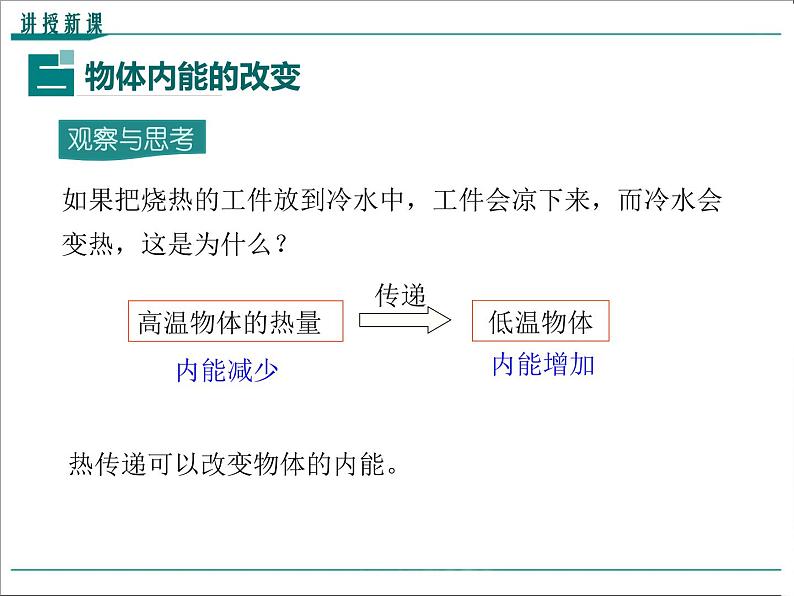 讲授新课

二 物体内能的改变

观察与思考

如果把烧热的工件放到冷水中，工件会凉下来，而冷水会变热，这是为什么？

高温物体的热量 传递 低温物体

内能减少 内能增加

热传递可以改变物体的内能。